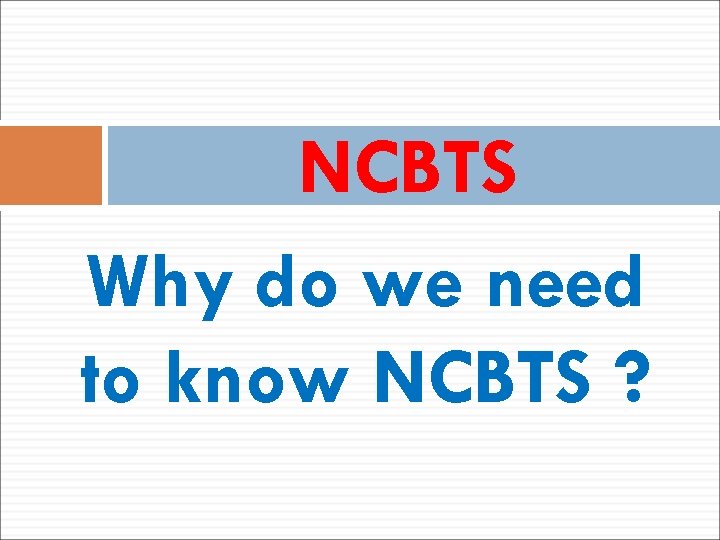 NCBTS

Why do we need to know NCBTS ?